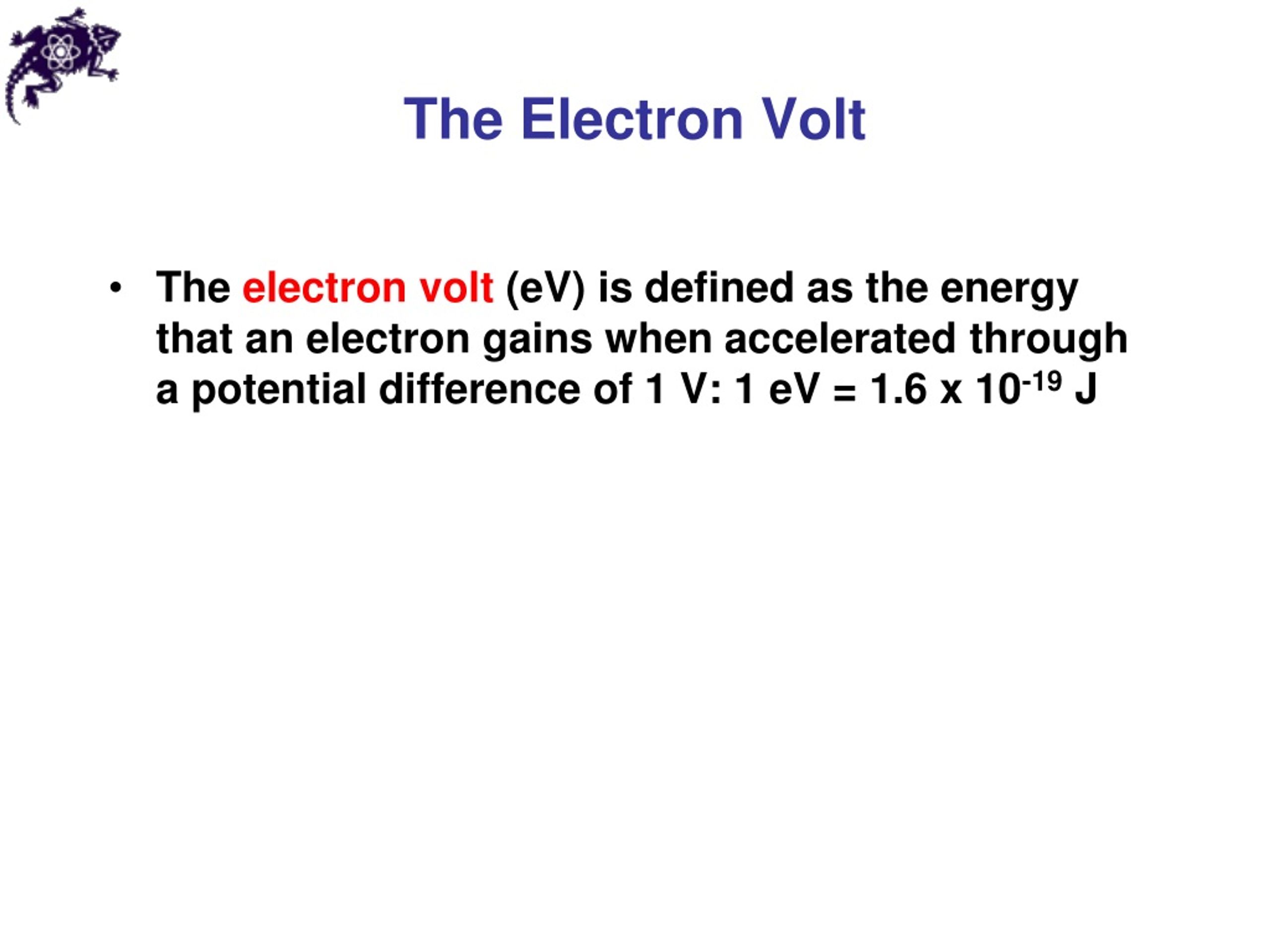 The Electron Volt

• The electron volt (eV) is defined as the energy that an electron gains when accelerated through a potential difference of 1 V: 1 eV = 1.6 x $10^{-19}$ J